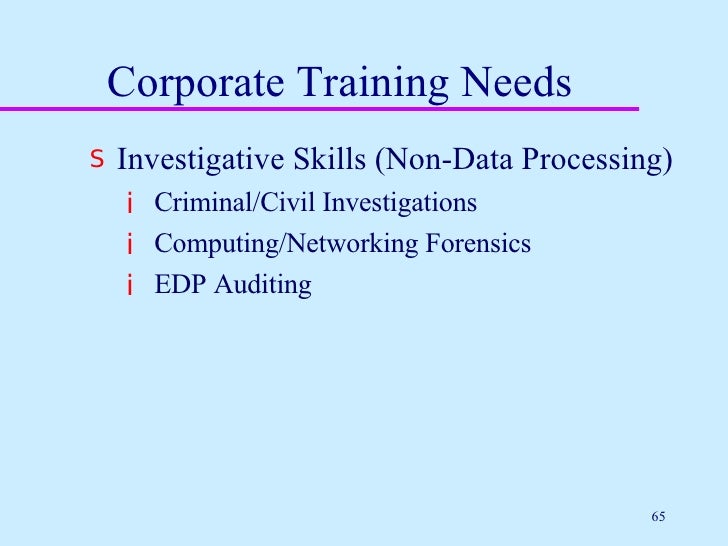 Corporate Training Needs

s Investigative Skills (Non-Data Processing)

¡ Criminal/Civil Investigations

¡ Computing/Networking Forensics

¡ EDP Auditing

65